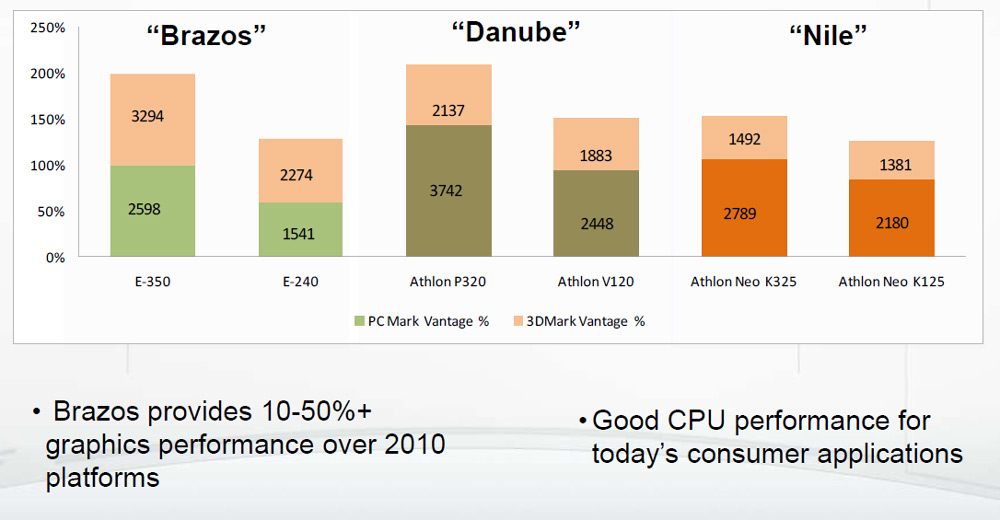 250%
200%
150%
100%
50%
0%

“Brazos”
“Danube”
“Nile”

3294
2598
2274
1541
2137
3742
1883
2448
1492
2789
1381
2180

E-350
E-240
Athlon P320
Athlon V120
Athlon Neo K325
Athlon Neo K125

PC Mark Vantage %
3DMark Vantage %

• Brazos provides 10-50%+ graphics performance over 2010 platforms

• Good CPU performance for today’s consumer applications